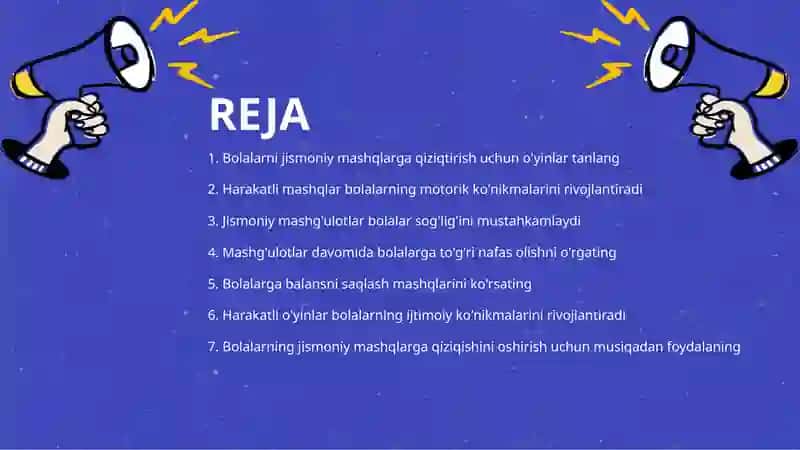 REJA

1. Bolalarni jismoniy mashqlarga qiziqtirish uchun o'yinlar tanlang

2. Harakatli mashqlar bolalarning motorik ko'nikmalarini rivojlantiradi

3. Jismoniy mashg'ulotlar bolalar sog'lig'ini mustahkamlaydi

4. Mashg'ulotlar davomida bolalarga to'g'ri nafas olishni o'rgating

5. Bolalarga balansni saqlash mashqlarini ko'rsating

6. Harakatli o'yinlar bolalarning ijtimoiy ko'nikmalarini rivojlantiradi

7. Bolalarning jismoniy mashqlarga qiziqishini oshirish uchun musiqadan foydalaning